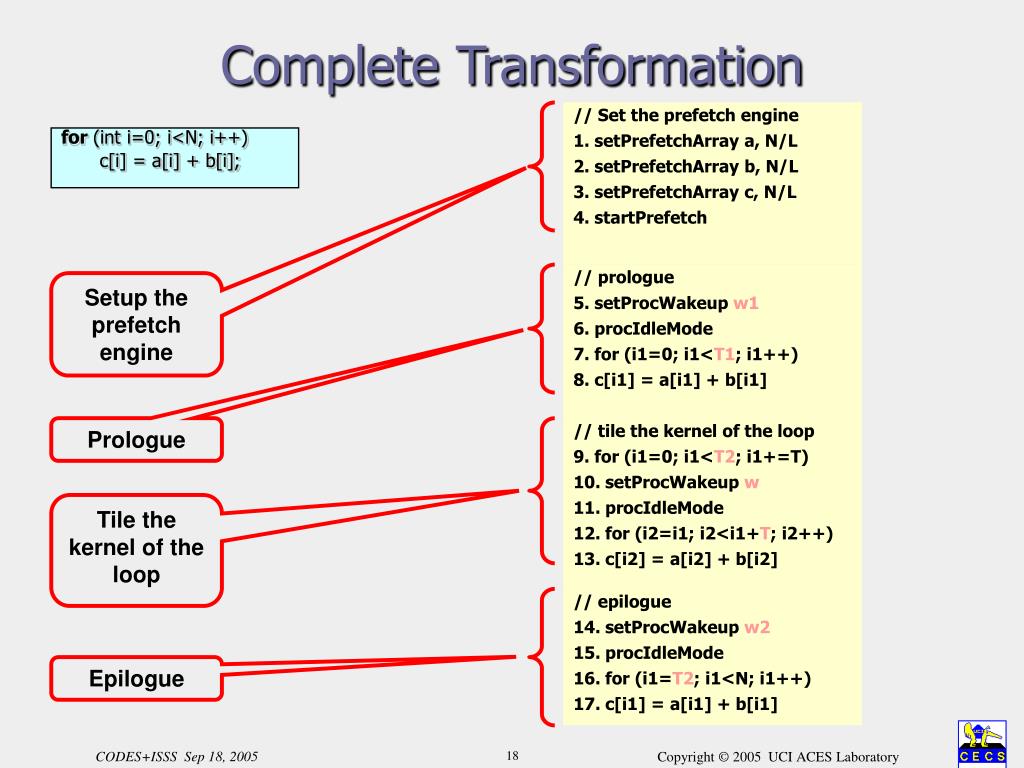 Complete Transformation

for (int i=0; i<N; i++)
c[i] = a[i] + b[i];

Setup the prefetch engine

Prologue

Tile the kernel of the loop

Epilogue

// Set the prefetch engine
1. setPrefetchArray a, N/L
2. setPrefetchArray b, N/L
3. setPrefetchArray c, N/L
4. startPrefetch

// prologue
5. setProcWakeup w1
6. procIdleMode
7. for (i1=0; i1<T1; i1++)
8. c[i1] = a[i1] + b[i1]

// tile the kernel of the loop
9. for (i1=0; i1<T2; i1+=T)
10. setProcWakeup w
11. procIdleMode
12. for (i2=i1; i2<i1+T; i2++)
13. c[i2] = a[i2] + b[i2]

// epilogue
14. setProcWakeup w2
15. procIdleMode
16. for (i1=T2; i1<N; i1++)
17. c[i1] = a[i1] + b[i1]

CODES+ISSS Sep 18, 2005

18

Copyright © 2005 UCI ACES Laboratory

C E C S